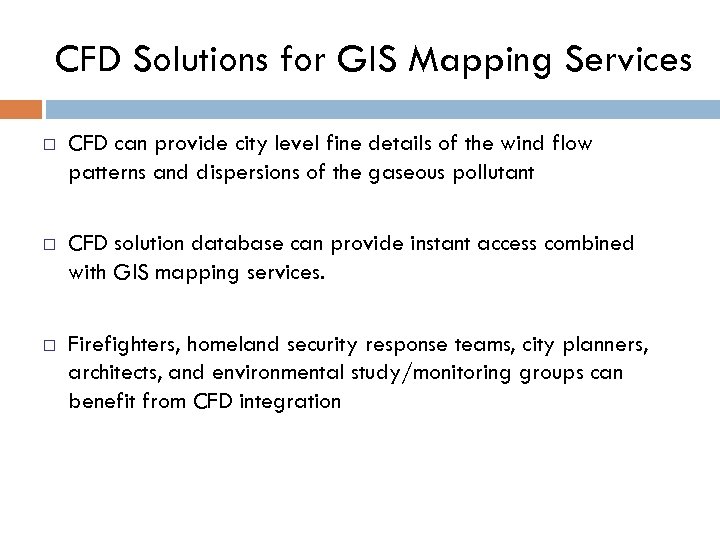 CFD Solutions for GIS Mapping Services

□ CFD can provide city level fine details of the wind flow patterns and dispersions of the gaseous pollutant

□ CFD solution database can provide instant access combined with GIS mapping services.

□ Firefighters, homeland security response teams, city planners, architects, and environmental study/monitoring groups can benefit from CFD integration